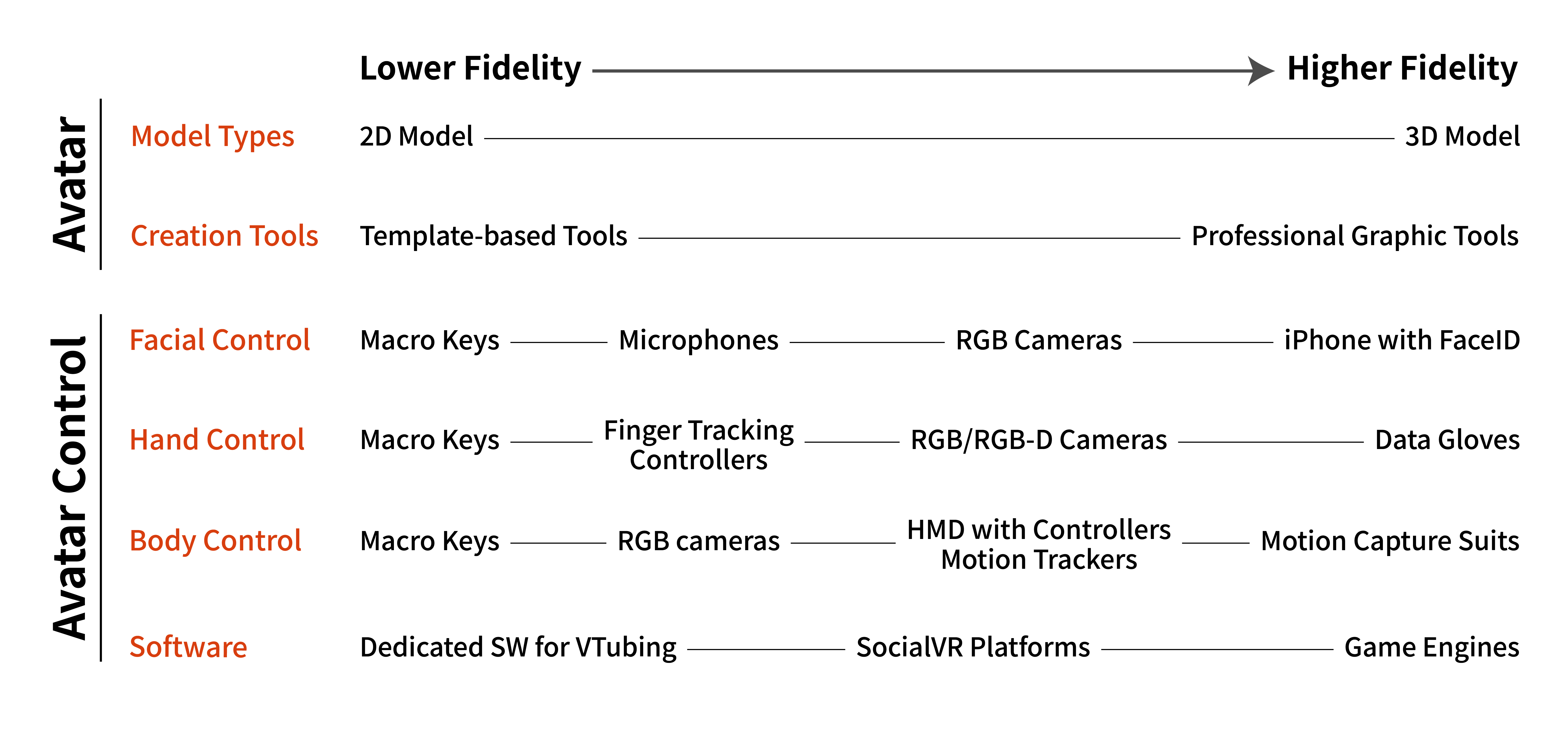 Lower Fidelity Higher Fidelity

Avatar

Model Types 2D Model 3D Model

Creation Tools Template-based Tools Professional Graphic Tools

Avatar Control

Facial Control Macro Keys Microphones RGB Cameras iPhone with FaceID

Hand Control Macro Keys Finger Tracking Controllers RGB/RGB-D Cameras Data Gloves

Body Control Macro Keys RGB cameras HMD with Controllers Motion Trackers Motion Capture Suits

Software Dedicated SW for VTubing SocialVR Platforms Game Engines